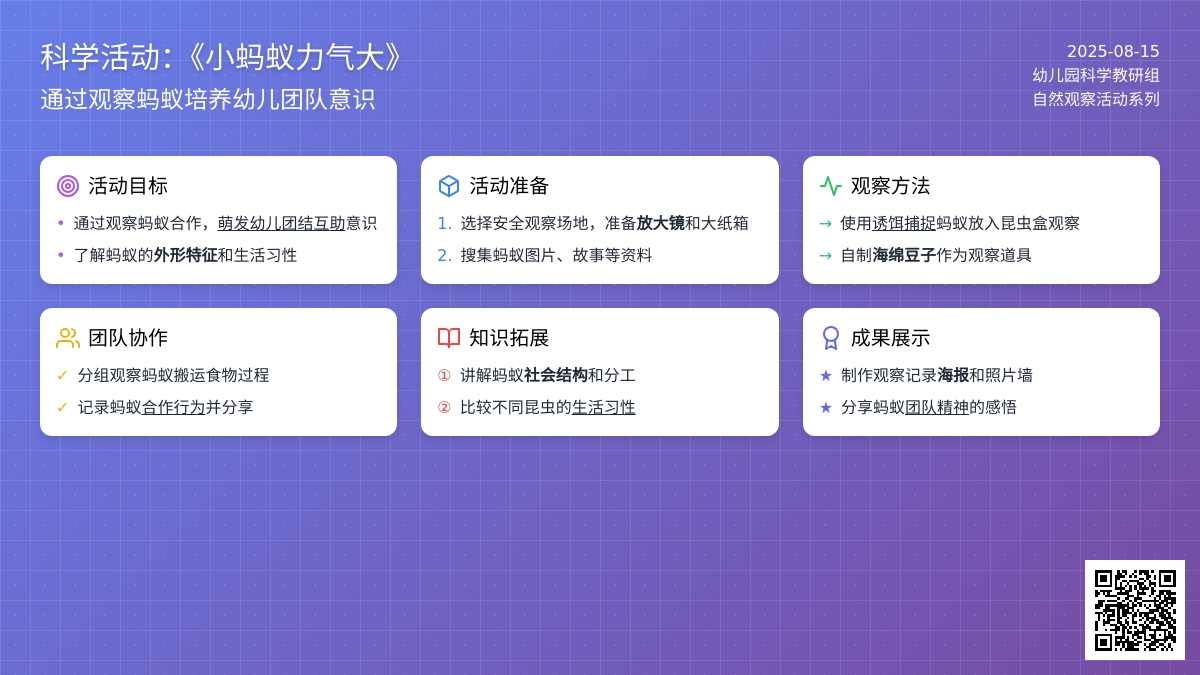 科学活动:《小蚂蚁力气大》
通过观察蚂蚁培养幼儿团队意识

2025-08-15
幼儿园科学教研组
自然观察活动系列

活动目标
• 通过观察蚂蚁合作，萌发幼儿团结互助意识
• 了解蚂蚁的外形特征和生活习性

活动准备
1. 选择安全观察场地，准备放大镜和大纸箱
2. 搜集蚂蚁图片、故事等资料

观察方法
→ 使用诱饵捕捉蚂蚁放入昆虫盒观察
→ 自制海绵豆子作为观察道具

团队协作
✓ 分组观察蚂蚁搬运食物过程
✓ 记录蚂蚁合作行为并分享

知识拓展
① 讲解蚂蚁社会结构和分工
② 比较不同昆虫的生活习性

成果展示
★ 制作观察记录海报和照片墙
★ 分享蚂蚁团队精神的感悟